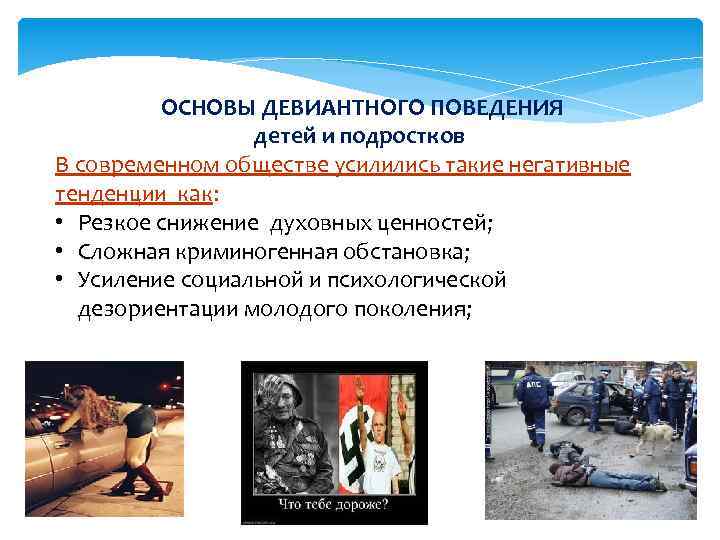 ОСНОВЫ ДЕВИАНТНОГО ПОВЕДЕНИЯ детей и подростков

В современном обществе усилились такие негативные тенденции как:

• Резкое снижение духовных ценностей;
• Сложная криминогенная обстановка;
• Усиление социальной и психологической дезориентации молодого поколения;

Что тебе дороже?

ДПС